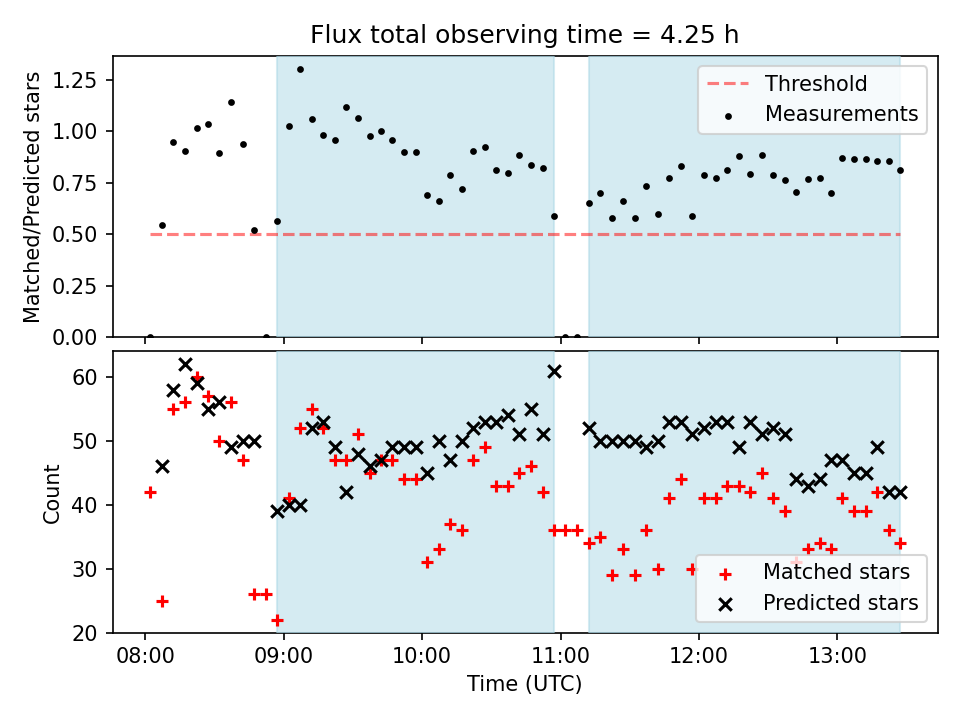 Flux total observing time = 4.25 h

Matched/Predicted stars

1.25
1.00
0.75
0.50
0.25
0.00

Threshold
Measurements

Count

60
50
40
30
20

Matched stars
Predicted stars

08:00 09:00 10:00 11:00 12:00 13:00

Time (UTC)